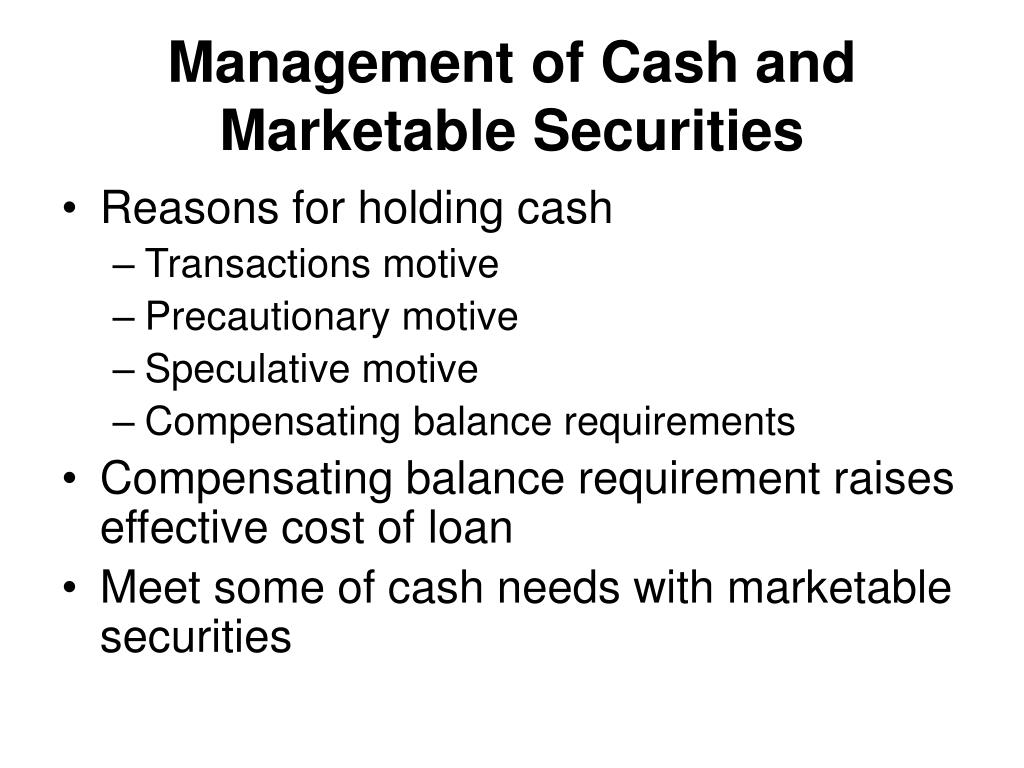 Management of Cash and Marketable Securities

• Reasons for holding cash
– Transactions motive
– Precautionary motive
– Speculative motive
– Compensating balance requirements
• Compensating balance requirement raises effective cost of loan
• Meet some of cash needs with marketable securities